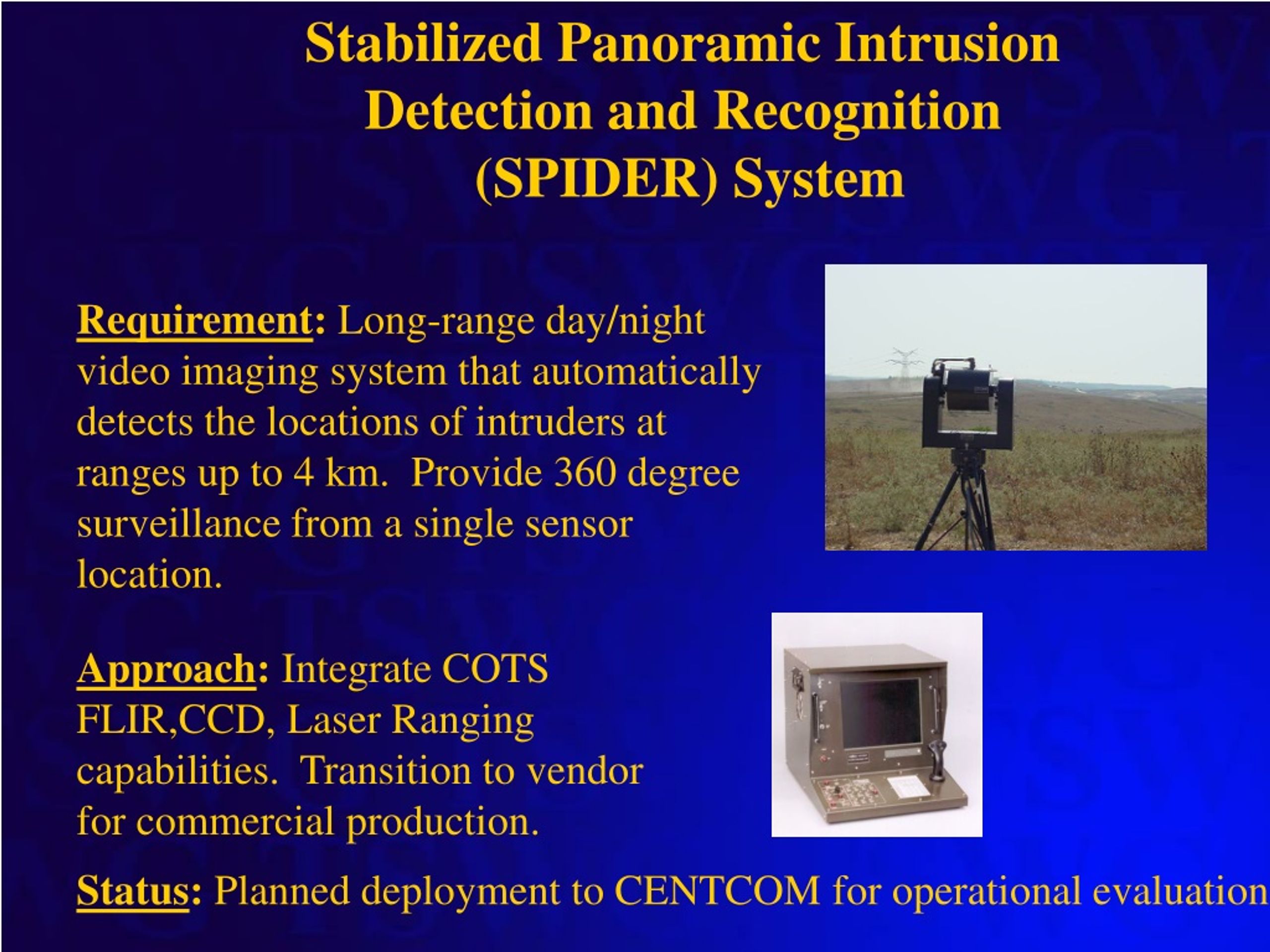 Stabilized Panoramic Intrusion Detection and Recognition (SPIDER) System

Requirement: Long-range day/night video imaging system that automatically detects the locations of intruders at ranges up to 4 km. Provide 360 degree surveillance from a single sensor location.

Approach: Integrate COTS FLIR,CCD, Laser Ranging capabilities. Transition to vendor for commercial production.

Status: Planned deployment to CENTCOM for operational evaluation